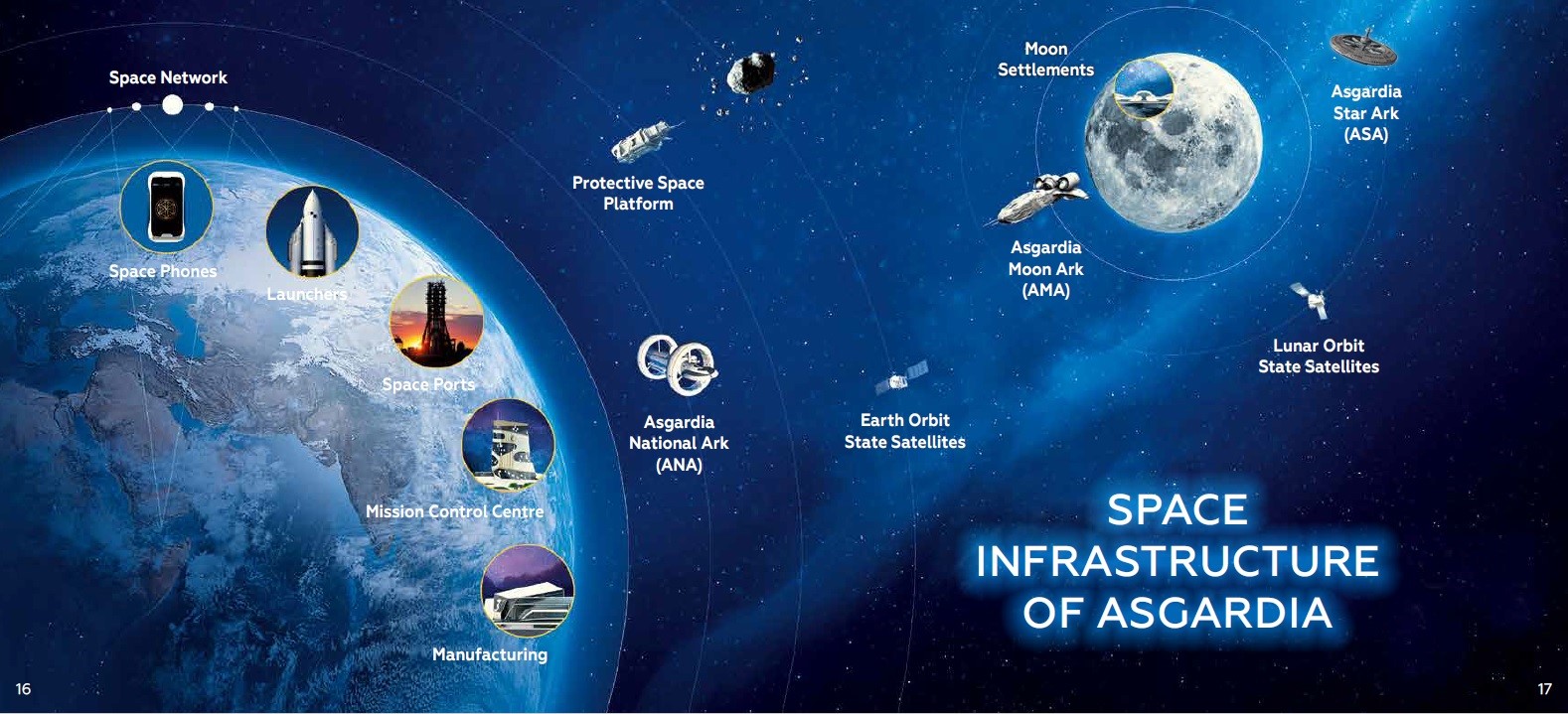 Space Network

Space Phones

Launchers

Space Ports

Mission Control Centre

Manufacturing

Protective Space Platform

Asgardia National Ark (ANA)

Earth Orbit State Satellites

Moon Settlements

Asgardia Moon Ark (AMA)

Asgardia Star Ark (ASA)

Lunar Orbit State Satellites

SPACE INFRASTRUCTURE OF ASGARDIA

16

17